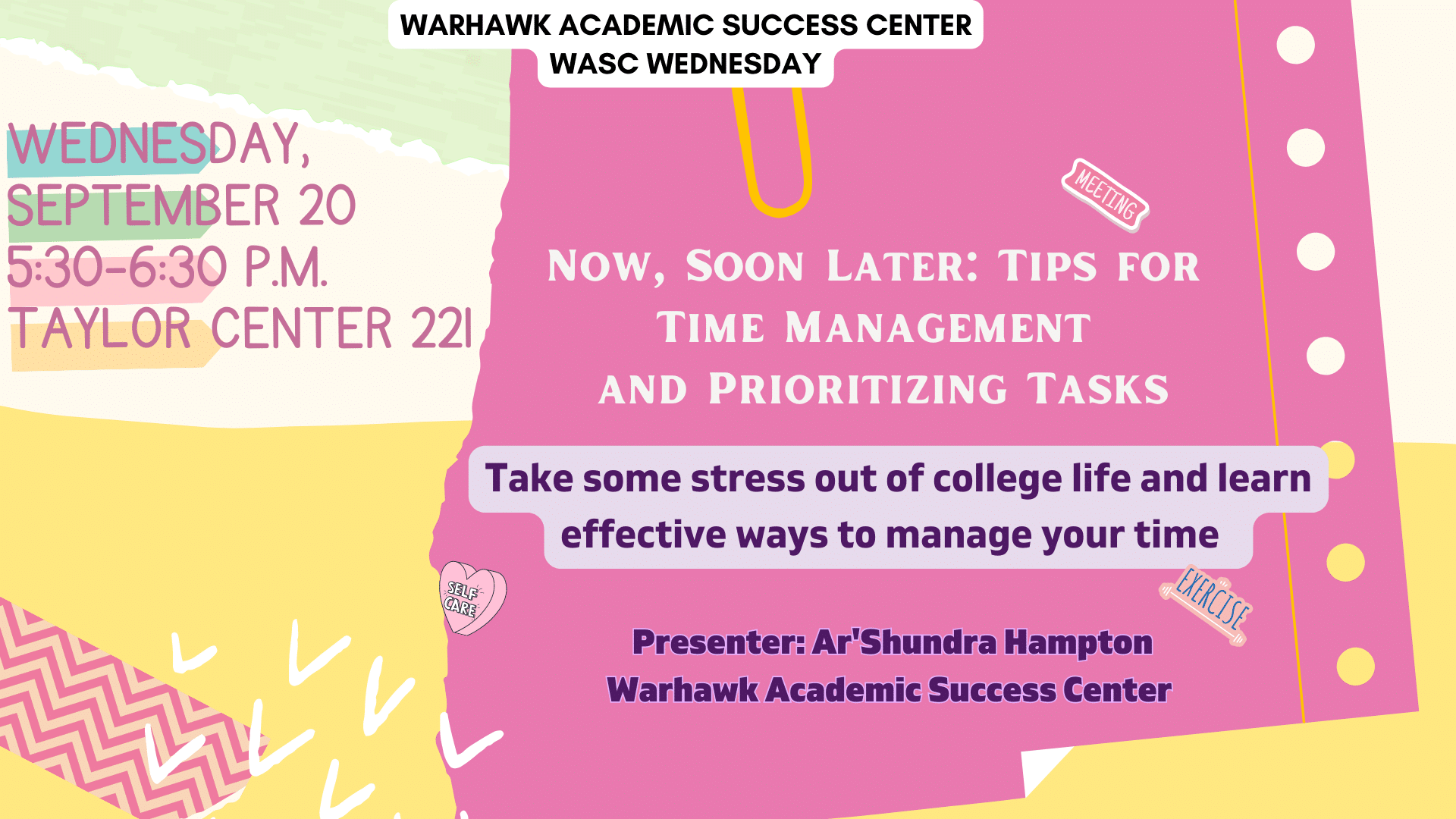 WARHAWK ACADEMIC SUCCESS CENTER
WASC WEDNESDAY

WEDNESDAY, SEPTEMBER 20
5:30-6:30 P.M.
TAYLOR CENTER 221

MEETING

NOW, SOON LATER: TIPS FOR TIME MANAGEMENT AND PRIORITIZING TASKS

Take some stress out of college life and learn effective ways to manage your time

SELF CARE

EXERCISE

Presenter: Ar'Shundra Hampton
Warhawk Academic Success Center